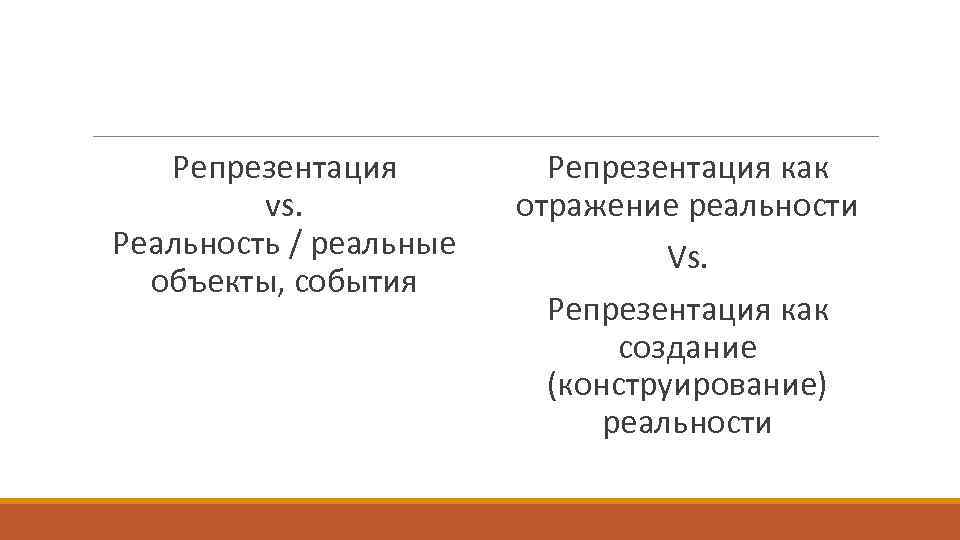 Репрезентация
vs.
Реальность / реальные объекты, события

Репрезентация как отражение реальности

Vs.

Репрезентация как создание (конструирование) реальности